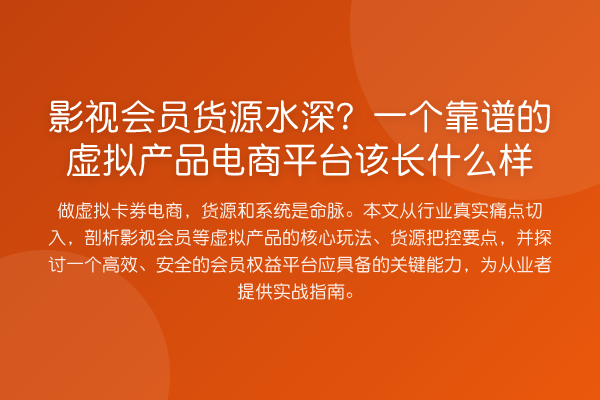 影视会员货源水深？一个靠谱的虚拟产品电商平台该长什么样

做虚拟卡券电商，货源和系统是命脉。本文从行业真实痛点切入，剖析影视会员等虚拟产品的核心玩法、货源把控要点，并探讨一个高效、安全的会员权益平台应具备的关键能力，为从业者提供实战指南。